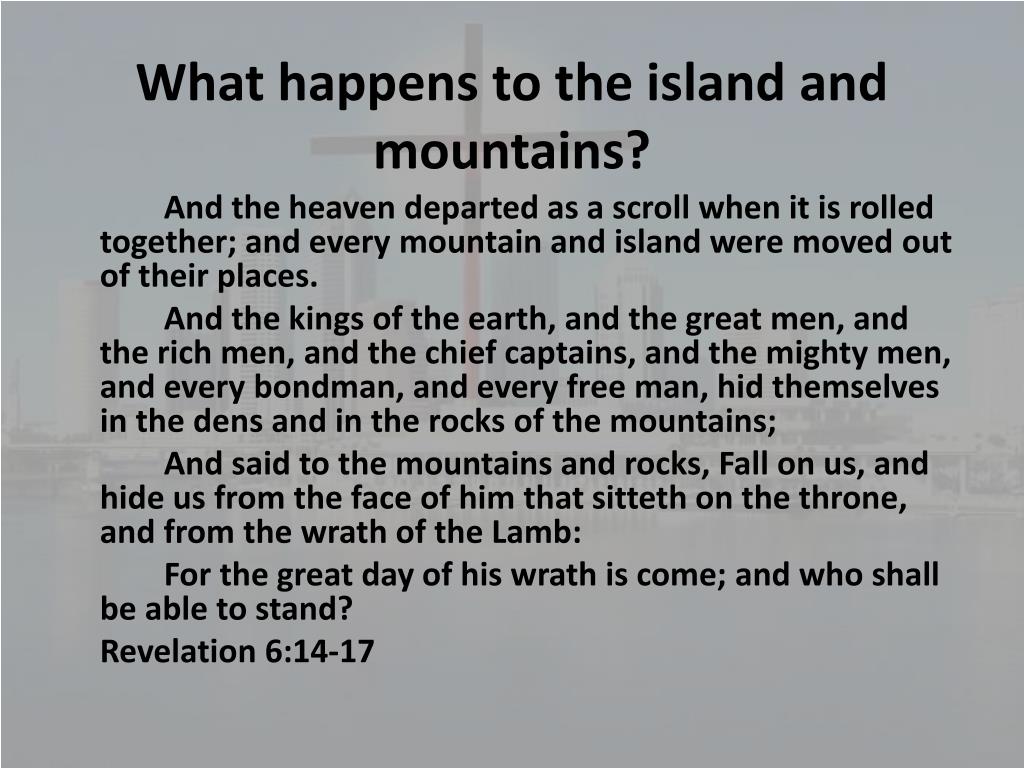 What happens to the island and mountains?

And the heaven departed as a scroll when it is rolled together; and every mountain and island were moved out of their places.

And the kings of the earth, and the great men, and the rich men, and the chief captains, and the mighty men, and every bondman, and every free man, hid themselves in the dens and in the rocks of the mountains;

And said to the mountains and rocks, Fall on us, and hide us from the face of him that sitteth on the throne, and from the wrath of the Lamb:

For the great day of his wrath is come; and who shall be able to stand?

Revelation 6:14-17